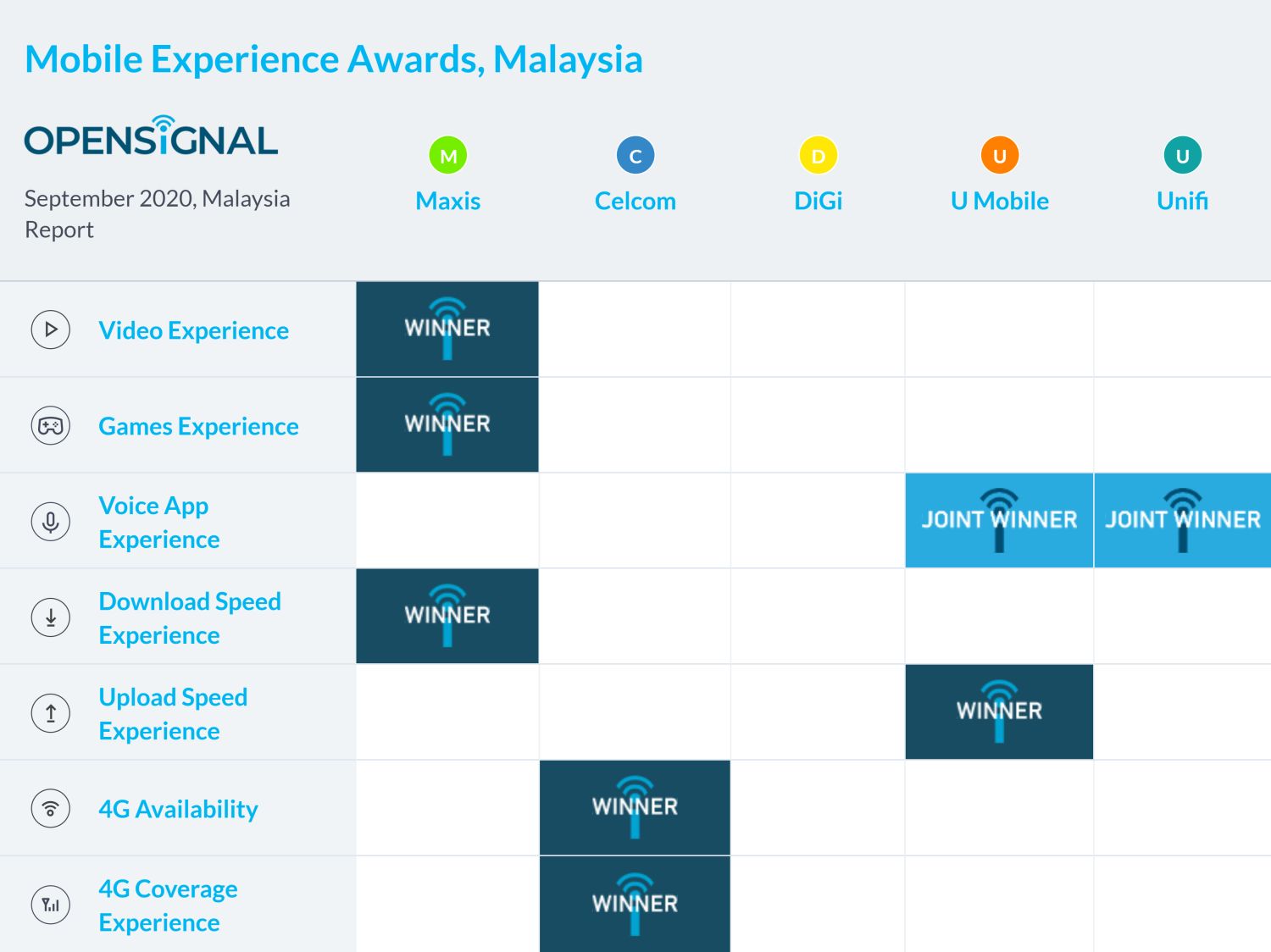 Mobile Experience Awards, Malaysia

OPENSIGNAL

September 2020, Malaysia Report

| | M Maxis | C Celcom | D DiGi | U U Mobile | U Unifi |
|---|---|---|---|---|---|
| Video Experience | WINNER | | | | |
| Games Experience | WINNER | | | | |
| Voice App Experience | | | | JOINT WINNER | JOINT WINNER |
| Download Speed Experience | WINNER | | | | |
| Upload Speed Experience | | | | WINNER | |
| 4G Availability | | WINNER | | | |
| 4G Coverage Experience | | WINNER | | | |